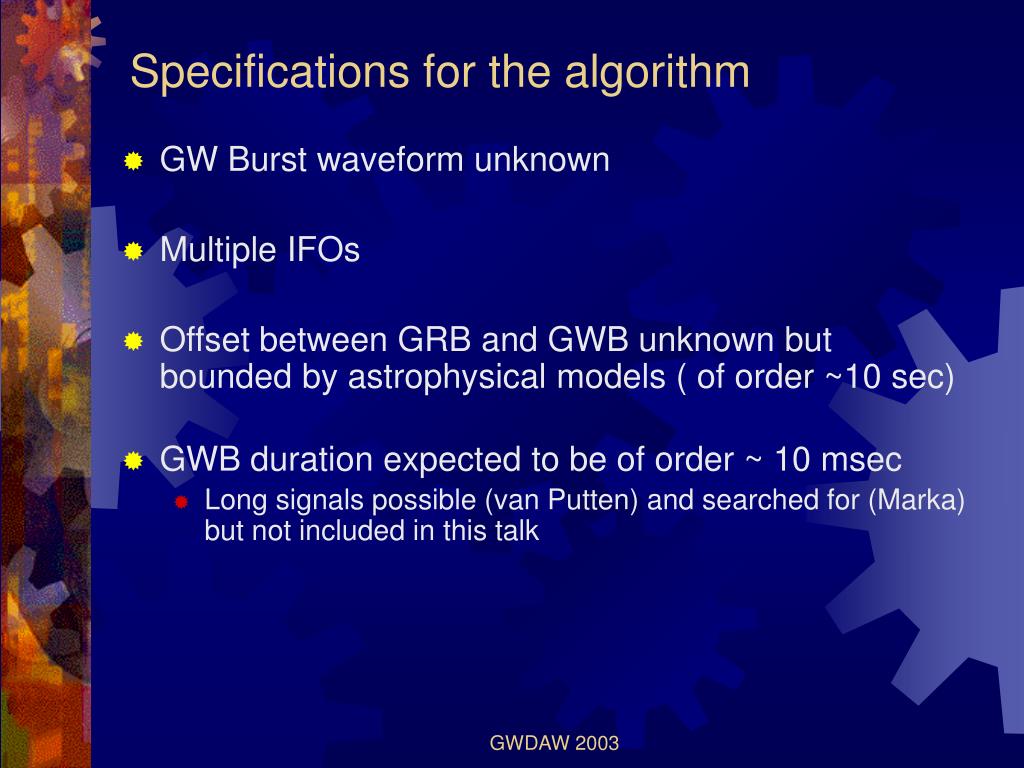 Specifications for the algorithm

GW Burst waveform unknown

Multiple IFOs

Offset between GRB and GWB unknown but bounded by astrophysical models ( of order ~10 sec)

GWB duration expected to be of order ~ 10 msec

Long signals possible (van Putten) and searched for (Marka) but not included in this talk

GWDAW 2003